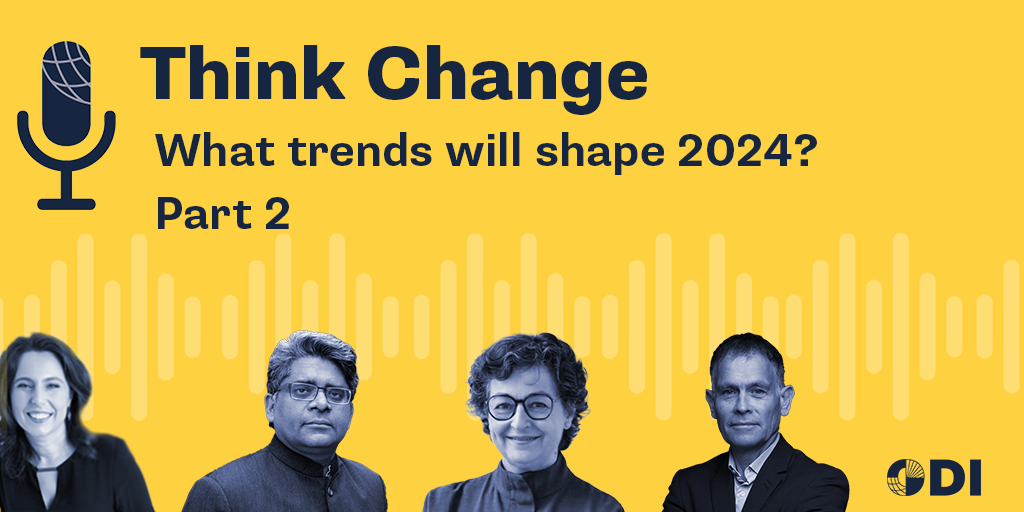 Think Change

What trends will shape 2024?

Part 2

ODI